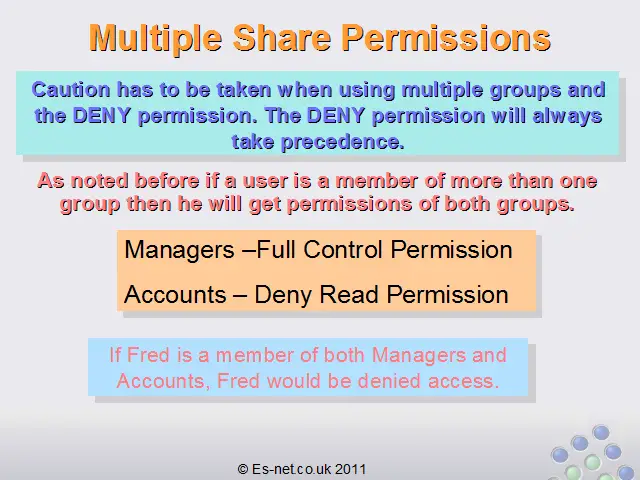 Multiple Share Permissions

Caution has to be taken when using multiple groups and the DENY permission. The DENY permission will always take precedence.

As noted before if a user is a member of more than one group then he will get permissions of both groups.

Managers –Full Control Permission

Accounts – Deny Read Permission

If Fred is a member of both Managers and Accounts, Fred would be denied access.

© Es-net.co.uk 2011